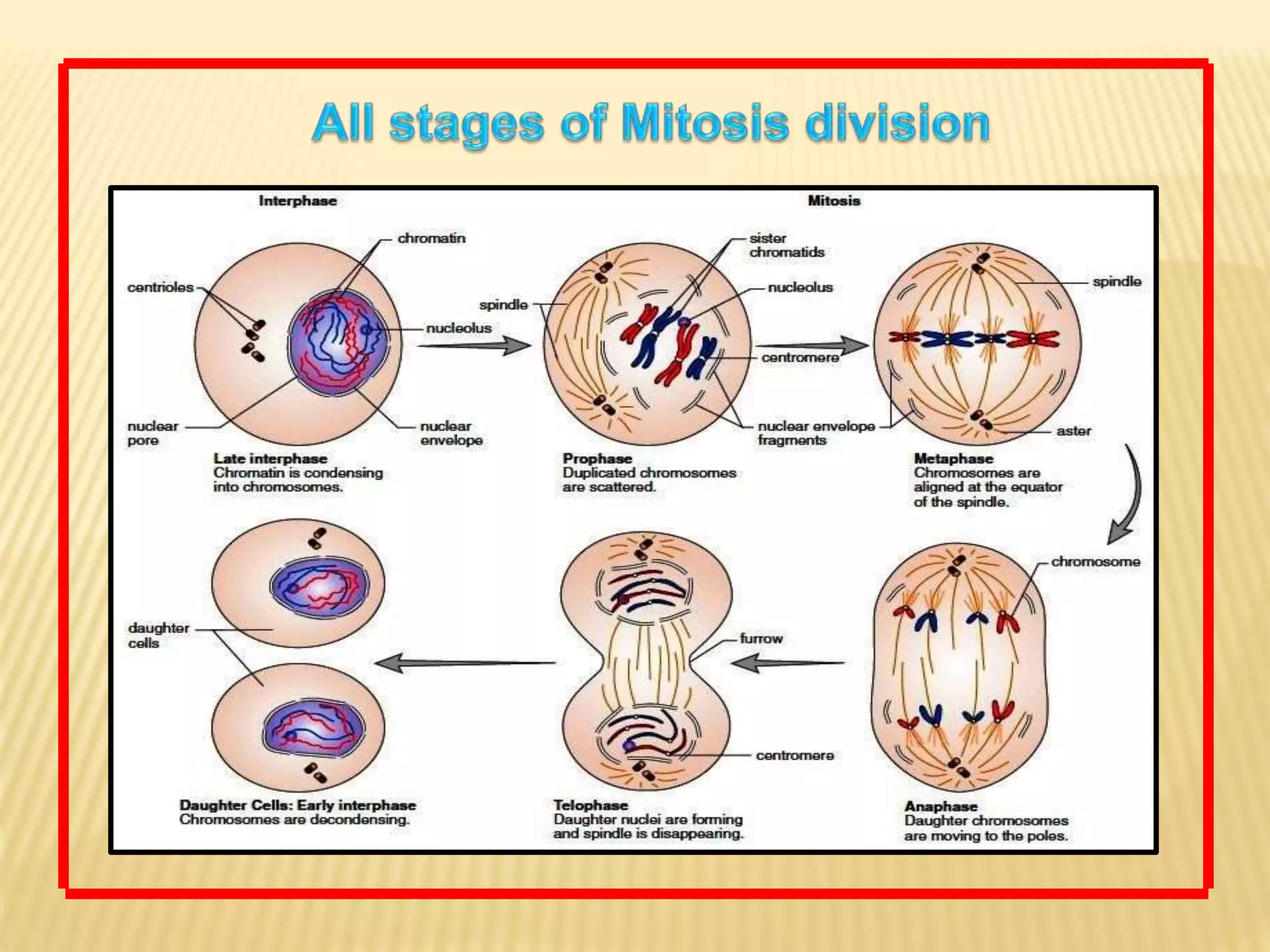 All stages of Mitosis division

Interphase

Mitosis

chromatin

centrioles

nucleolus

nuclear pore

nuclear envelope

Late interphase
Chromatin is condensing into chromosomes.

spindle

sister chromatids

nucleolus

centromere

nuclear envelope fragments

Prophase
Duplicated chromosomes are scattered.

spindle

aster

Metaphase
Chromosomes are aligned at the equator of the spindle.

chromosome

Anaphase
Daughter chromosomes are moving to the poles.

furrow

centromere

Telophase
Daughter nuclei are forming and spindle is disappearing.

daughter cells

Daughter Cells: Early interphase
Chromosomes are decondensing.